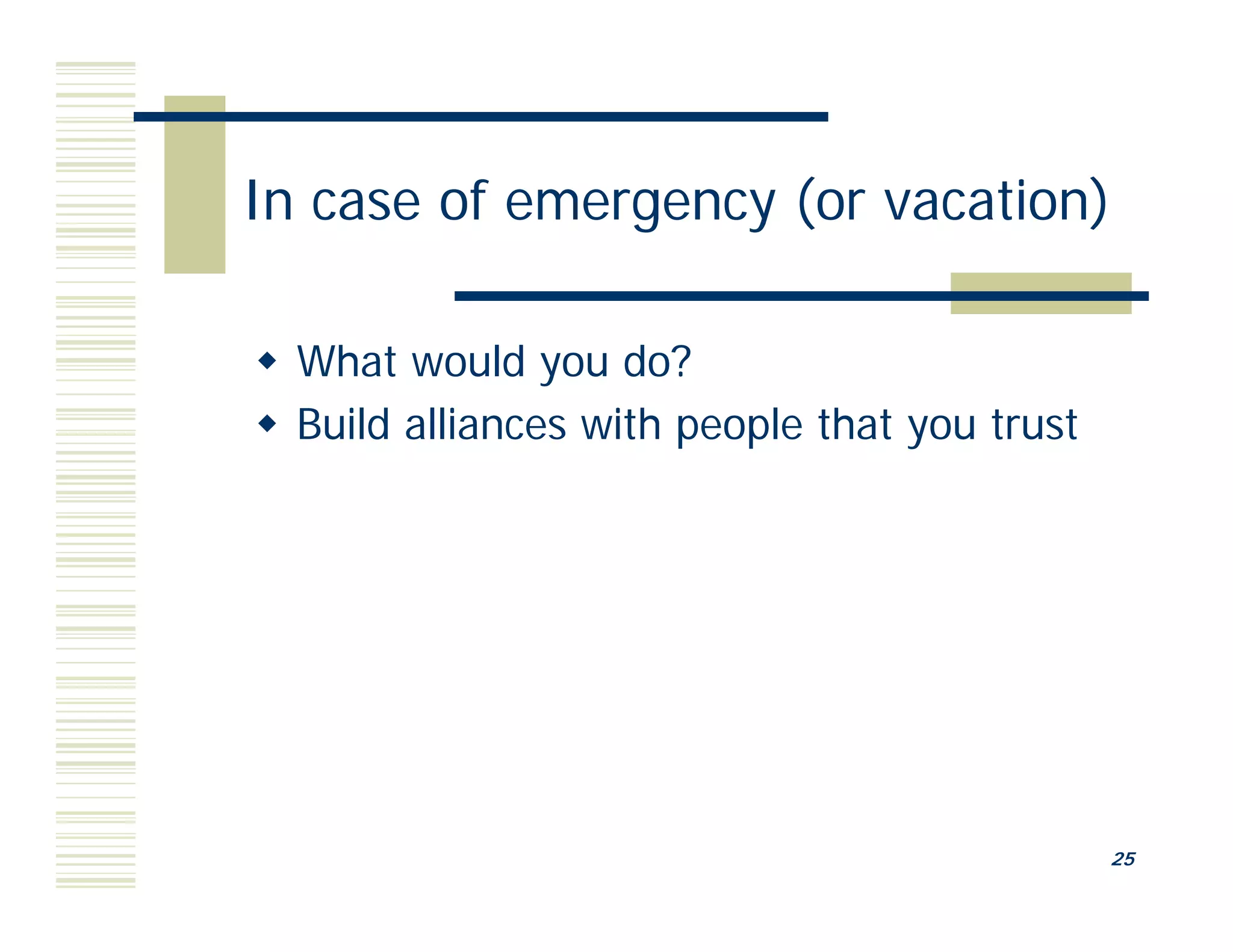 In case of emergency (or vacation)

◆ What would you do?
◆ Build alliances with people that you trust

25